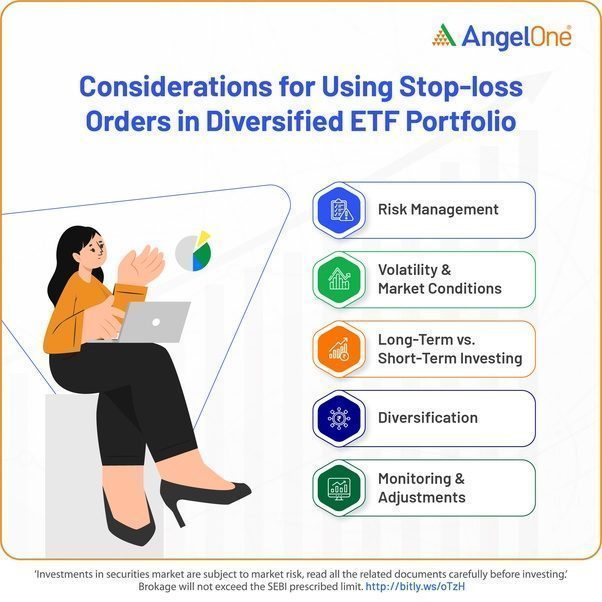 AngelOne

Considerations for Using Stop-loss Orders in Diversified ETF Portfolio

Risk Management

Volatility & Market Conditions

Long-Term vs. Short-Term Investing

Diversification

Monitoring & Adjustments

'Investments in securities market are subject to market risk, read all the related documents carefully before investing.' Brokage will not exceed the SEBI prescribed limit. http://bitly.ws/oTzH